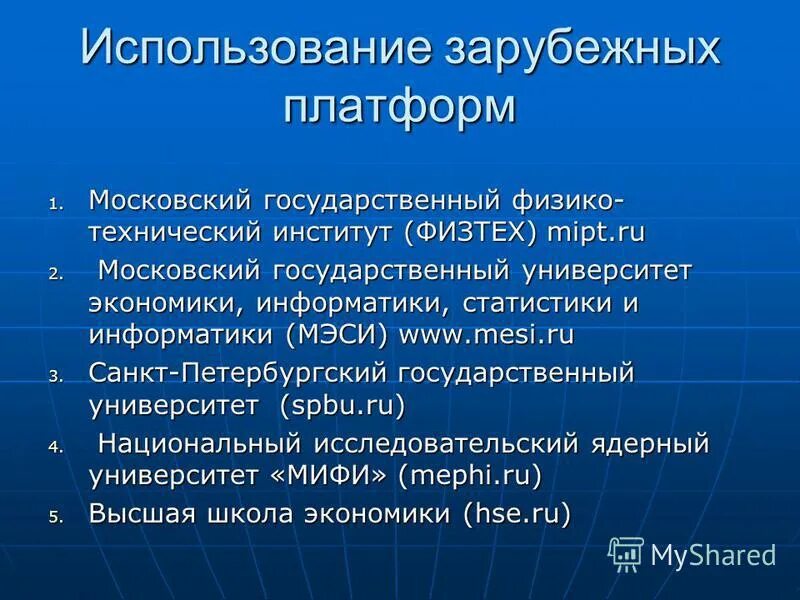 Использование зарубежных платформ

1. Московский государственный физико-технический институт (ФИЗТЕХ) mipt.ru
2. Московский государственный университет экономики, информатики, статистики и информатики (МЭСИ) www.mesi.ru
3. Санкт-Петербургский государственный университет (spbu.ru)
4. Национальный исследовательский ядерный университет «МИФИ» (mephi.ru)
5. Высшая школа экономики (hse.ru)

MyShared